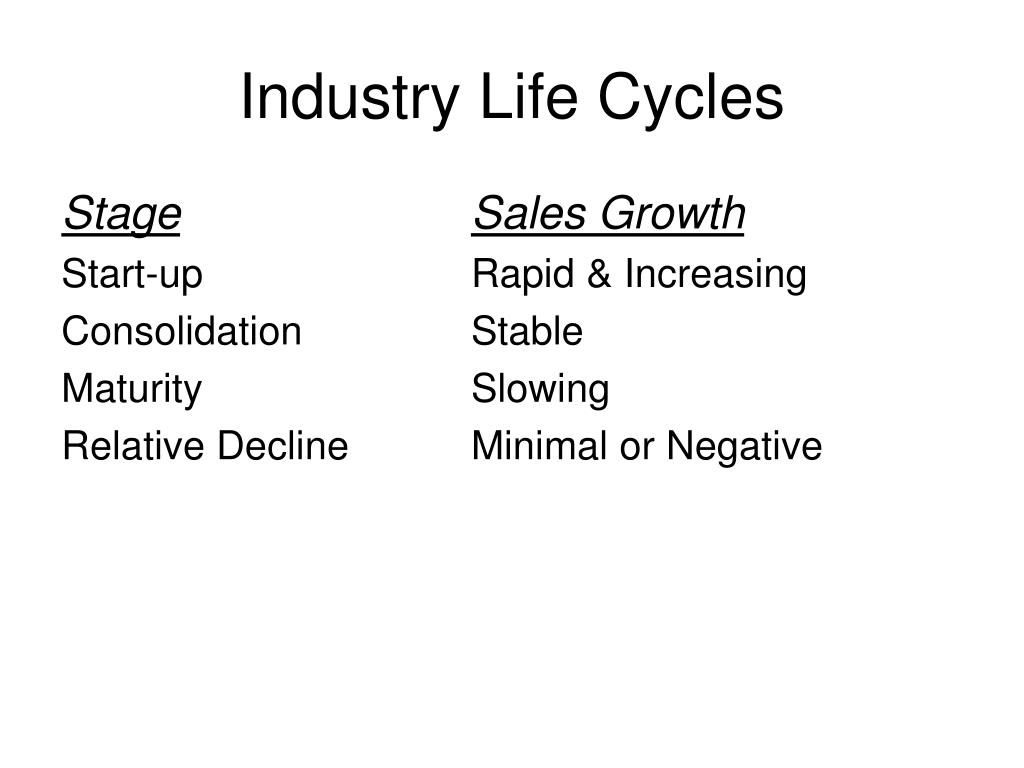 Industry Life Cycles

| Stage | Sales Growth |
|---|---|
| Start-up | Rapid & Increasing |
| Consolidation | Stable |
| Maturity | Slowing |
| Relative Decline | Minimal or Negative |